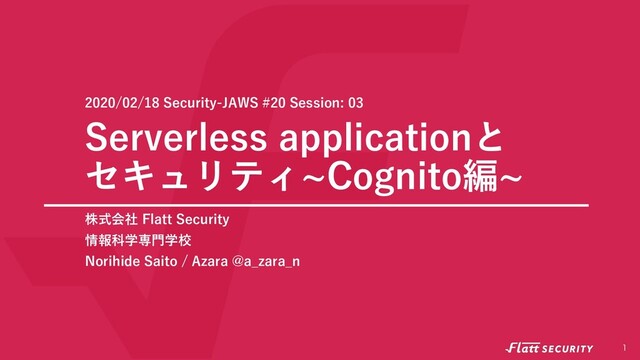 2020/02/18 Security-JAWS #20 Session: 03

Serverless applicationとセキュリティ~Cognito編~

株式会社 Flatt Security
情報科学専門学校
Norihide Saito / Azara @a_zara_n

Flatt SECURITY

1